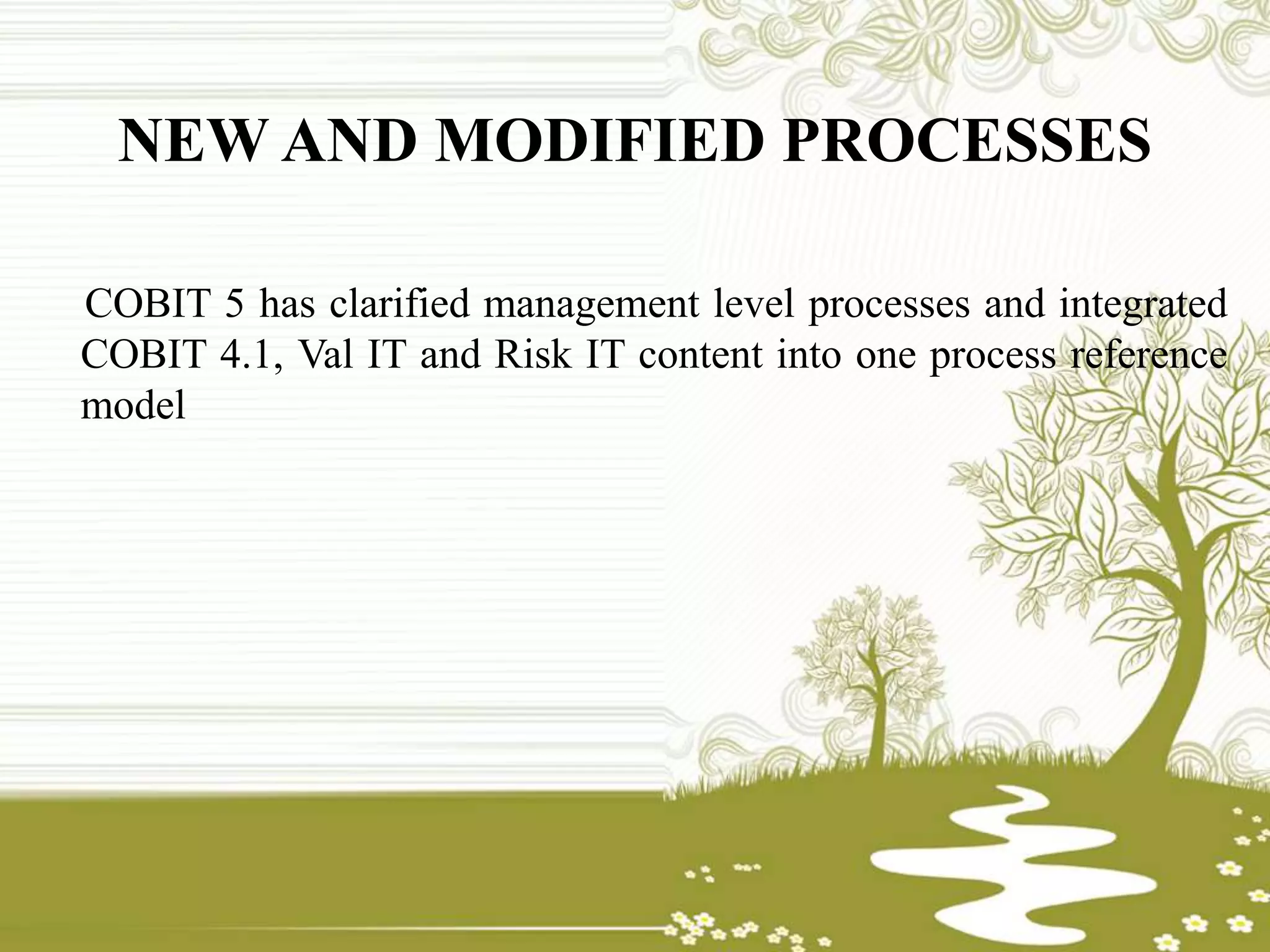 NEW AND MODIFIED PROCESSES

COBIT 5 has clarified management level processes and integrated COBIT 4.1, Val IT and Risk IT content into one process reference model